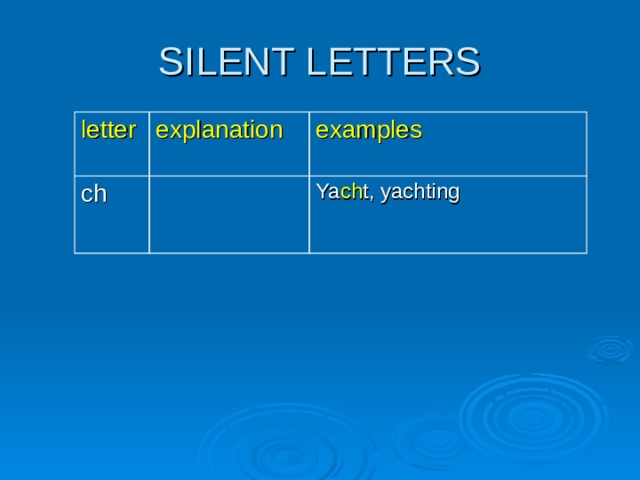 SILENT LETTERS

| letter | explanation | examples |
|---|---|---|
| ch | | Yacht, yachting |